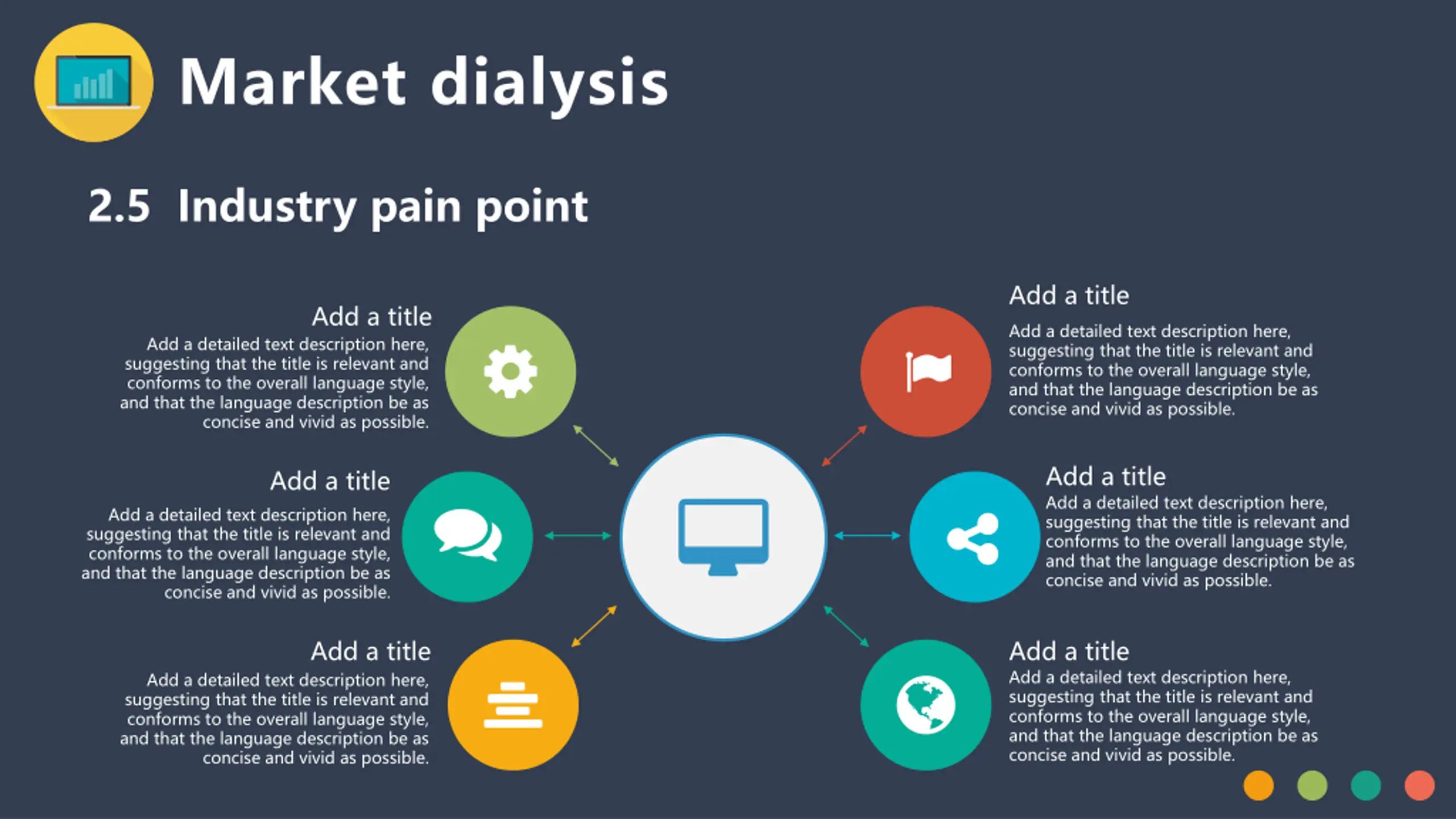 Market dialysis

2.5 Industry pain point

Add a title
Add a detailed text description here, suggesting that the title is relevant and conforms to the overall language style, and that the language description be as concise and vivid as possible.

Add a title
Add a detailed text description here, suggesting that the title is relevant and conforms to the overall language style, and that the language description be as concise and vivid as possible.

Add a title
Add a detailed text description here, suggesting that the title is relevant and conforms to the overall language style, and that the language description be as concise and vivid as possible.

Add a title
Add a detailed text description here, suggesting that the title is relevant and conforms to the overall language style, and that the language description be as concise and vivid as possible.

Add a title
Add a detailed text description here, suggesting that the title is relevant and conforms to the overall language style, and that the language description be as concise and vivid as possible.

Add a title
Add a detailed text description here, suggesting that the title is relevant and conforms to the overall language style, and that the language description be as concise and vivid as possible.